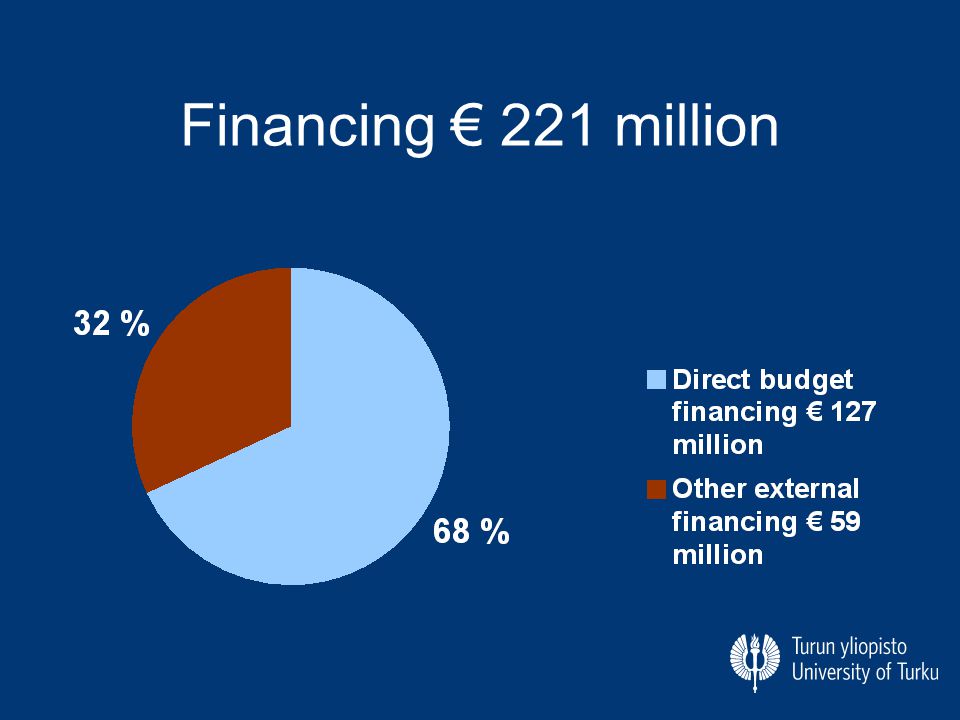 Financing € 221 million

32 %

68 %

Direct budget financing € 127 million

Other external financing € 59 million

Turun yliopisto
University of Turku